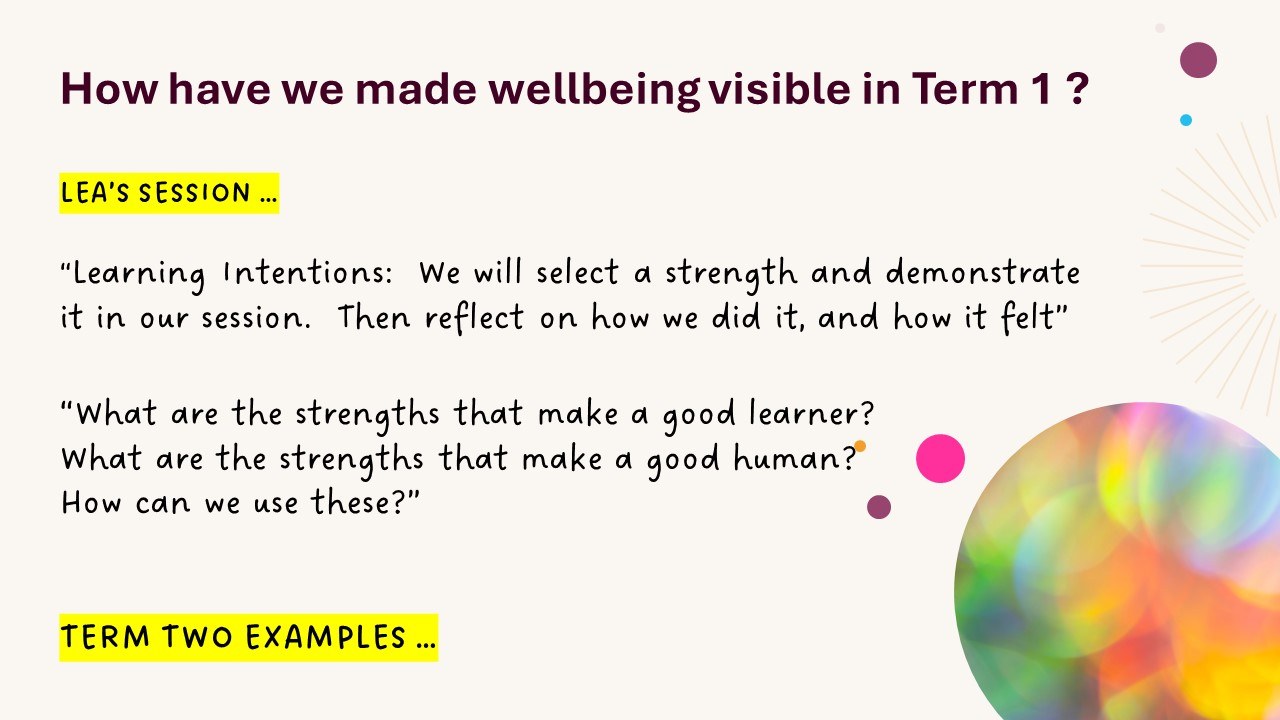 How have we made wellbeing visible in Term 1 ?

LEA'S SESSION …

"Learning Intentions: We will select a strength and demonstrate it in our session. Then reflect on how we did it, and how it felt"

"What are the strengths that make a good learner?
What are the strengths that make a good human?
How can we use these?"

TERM TWO EXAMPLES …